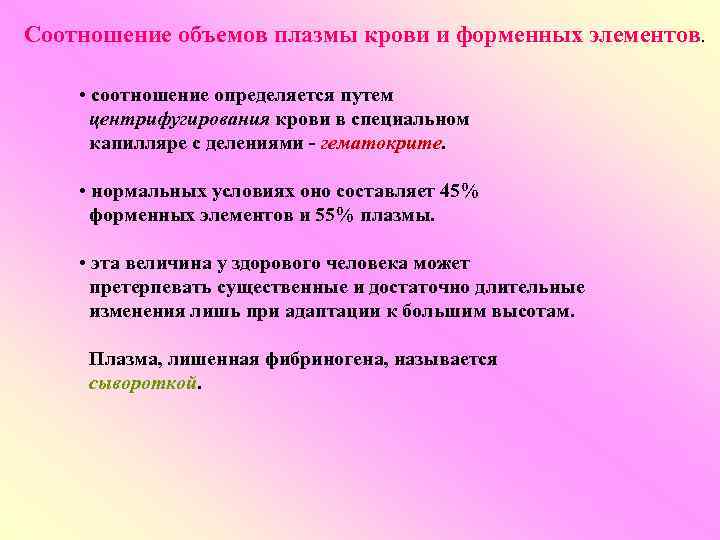 Соотношение объемов плазмы крови и форменных элементов.

• соотношение определяется путем центрифугирования крови в специальном капилляре с делениями - гематокрите.

• нормальных условиях оно составляет 45% форменных элементов и 55% плазмы.

• эта величина у здорового человека может претерпевать существенные и достаточно длительные изменения лишь при адаптации к большим высотам.

Плазма, лишенная фибриногена, называется сывороткой.